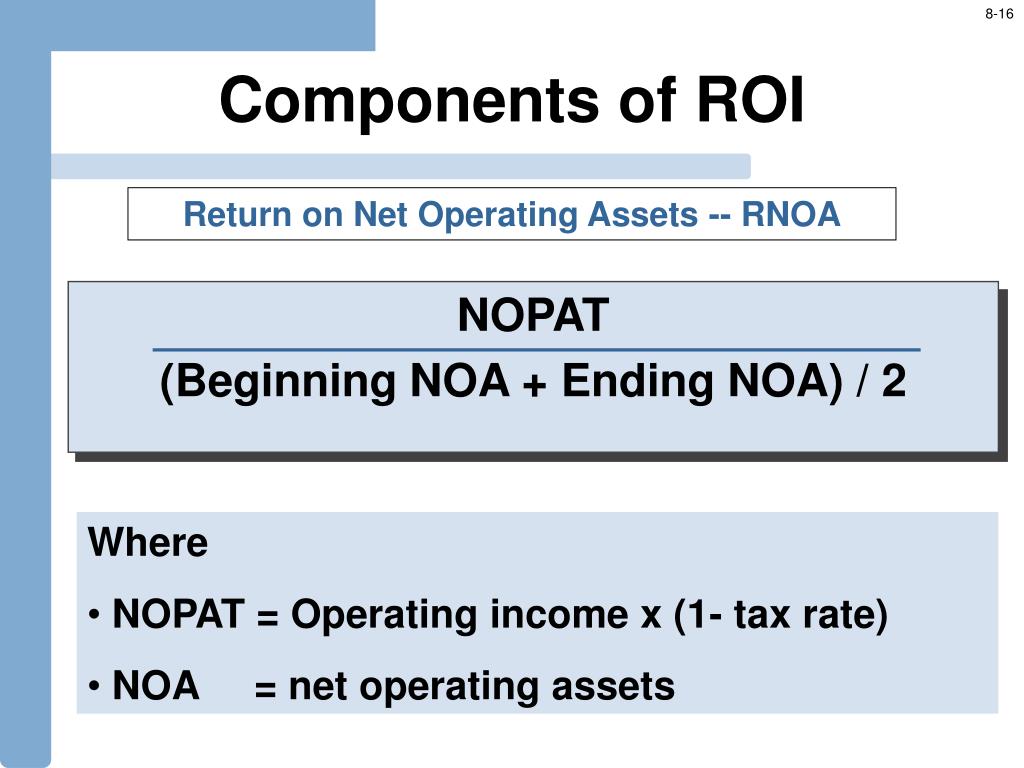 8-16

Components of ROI

Return on Net Operating Assets -- RNOA

$\frac{\text{NOPAT}}{\text{(Beginning NOA + Ending NOA) / 2}}$

Where

• NOPAT = Operating income x (1- tax rate)

• NOA = net operating assets